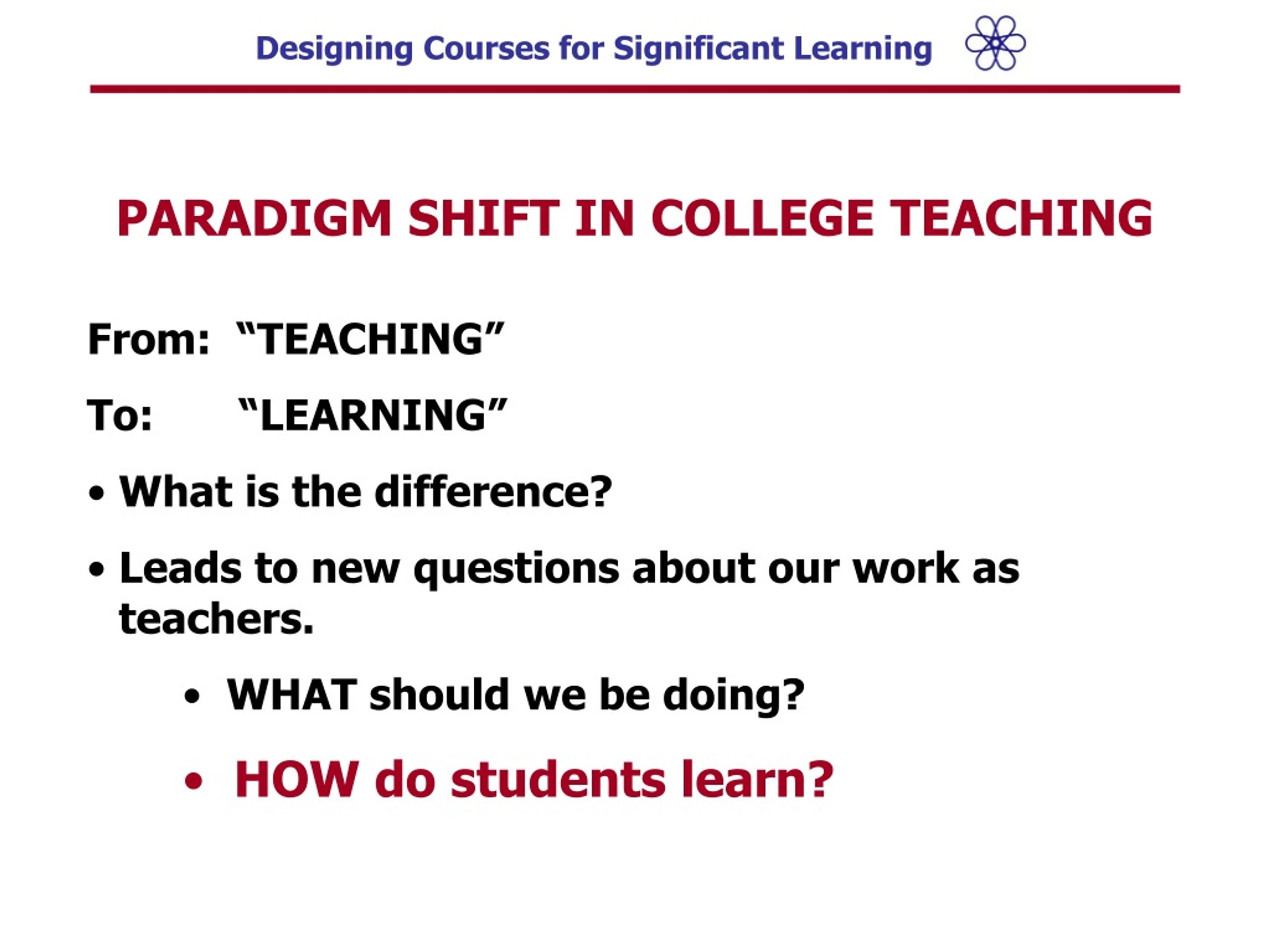 Designing Courses for Significant Learning

PARADIGM SHIFT IN COLLEGE TEACHING

From: "TEACHING"

To: "LEARNING"

• What is the difference?

• Leads to new questions about our work as teachers.

• WHAT should we be doing?

• HOW do students learn?